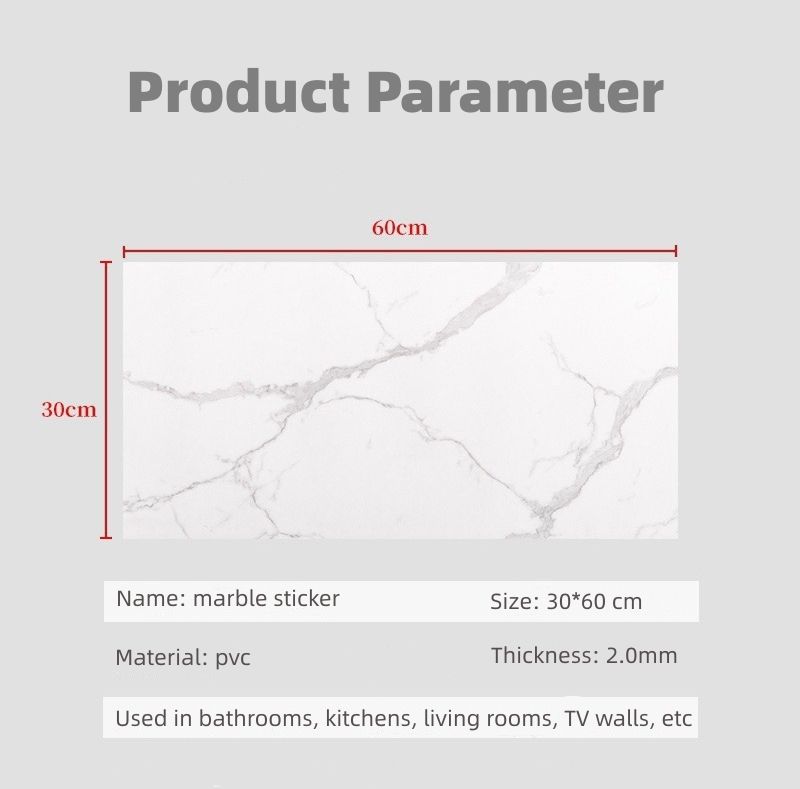 Product Parameter

60cm

30cm

Name: marble sticker

Size: 30*60 cm

Material: pvc

Thickness: 2.0mm

Used in bathrooms, kitchens, living rooms, TV walls, etc